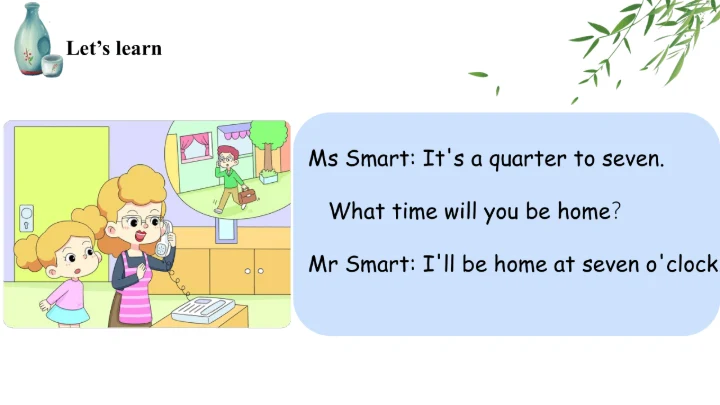 Let's learn

Ms Smart: It's a quarter to seven.

What time will you be home?

Mr Smart: I'll be home at seven o'clock